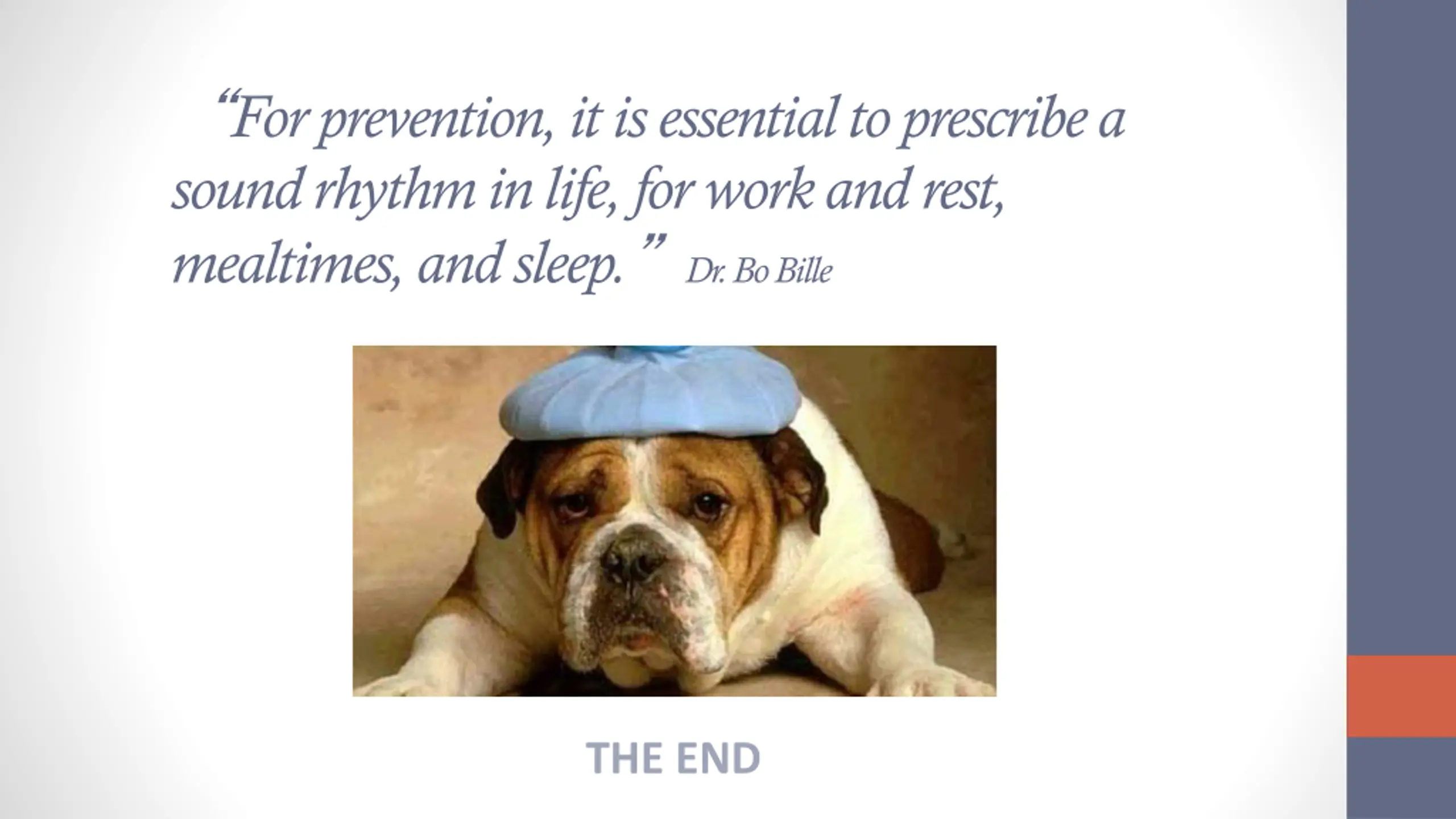 “For prevention, it is essential to prescribe a sound rhythm in life, for work and rest, mealtimes, and sleep.” Dr. Bo Bille

THE END